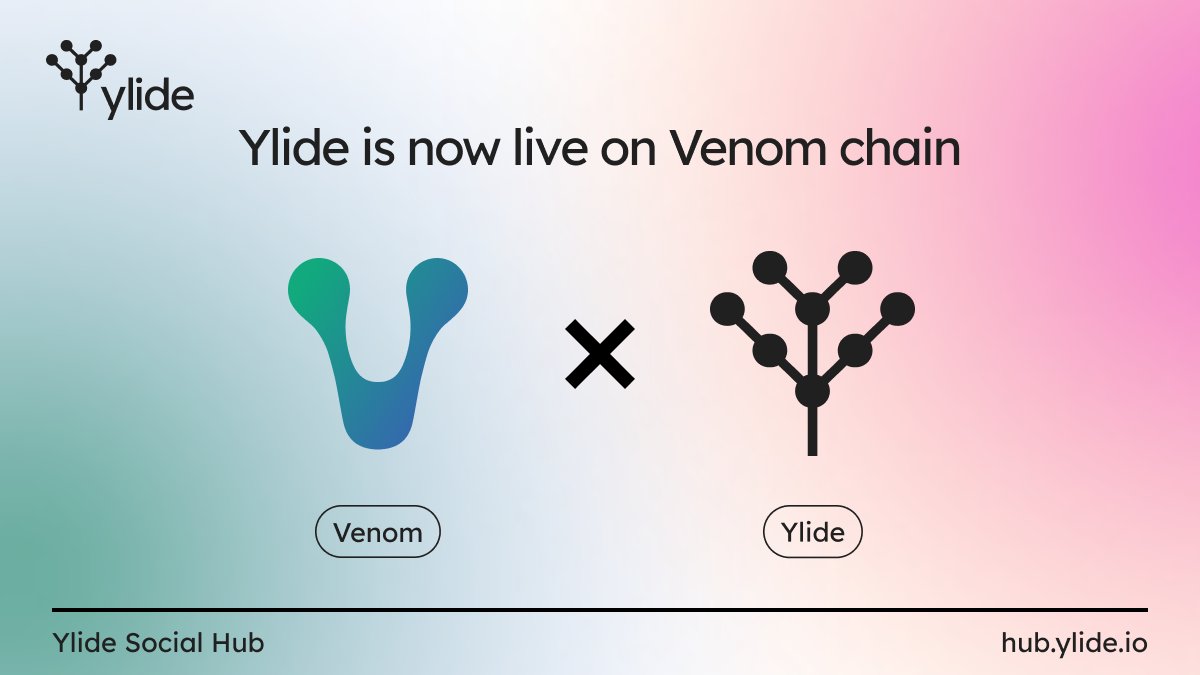 ylide

Ylide is now live on Venom chain

Venom

Ylide

Ylide Social Hub

hub.ylide.io